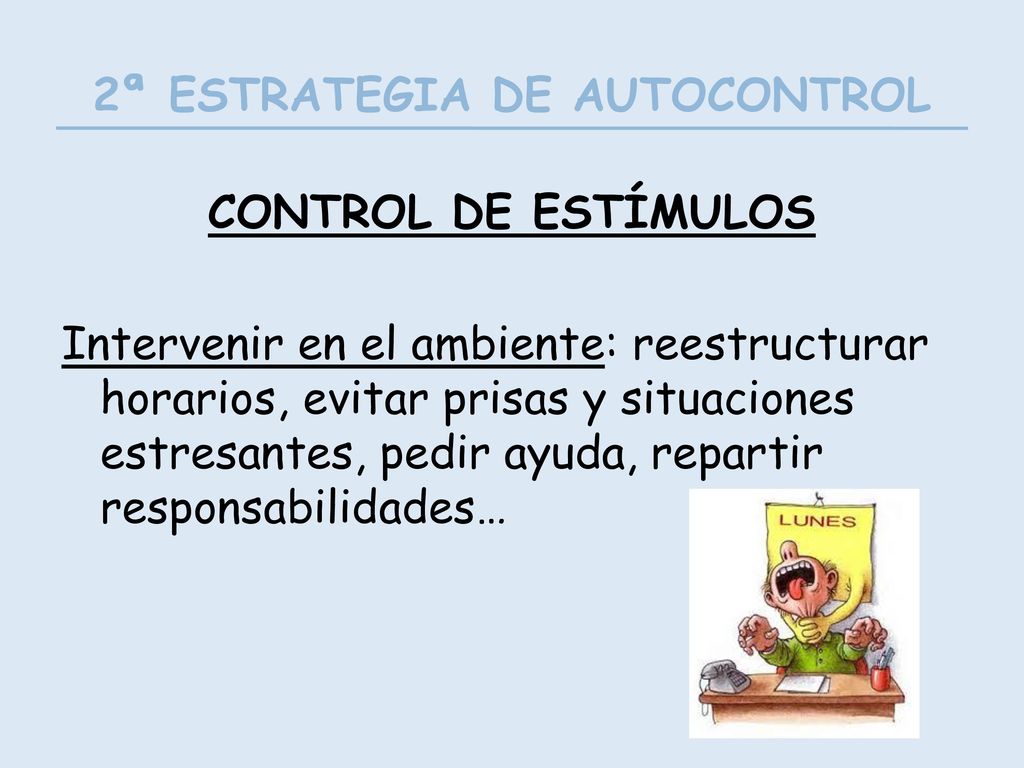 2ª ESTRATEGIA DE AUTOCONTROL

CONTROL DE ESTÍMULOS

Intervenir en el ambiente: reestructurar horarios, evitar prisas y situaciones estresantes, pedir ayuda, repartir responsabilidades…

LUNES